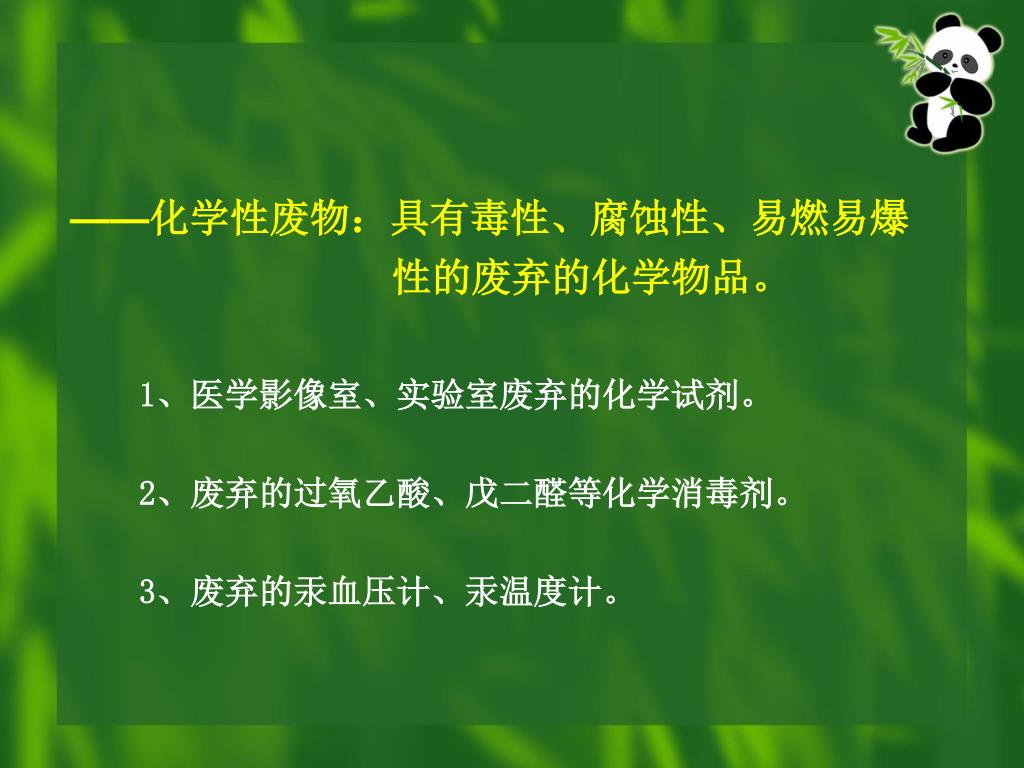 ——化学性废物：具有毒性、腐蚀性、易燃易爆性的废弃的化学物品。

1、医学影像室、实验室废弃的化学试剂。

2、废弃的过氧乙酸、戊二醛等化学消毒剂。

3、废弃的汞血压计、汞温度计。